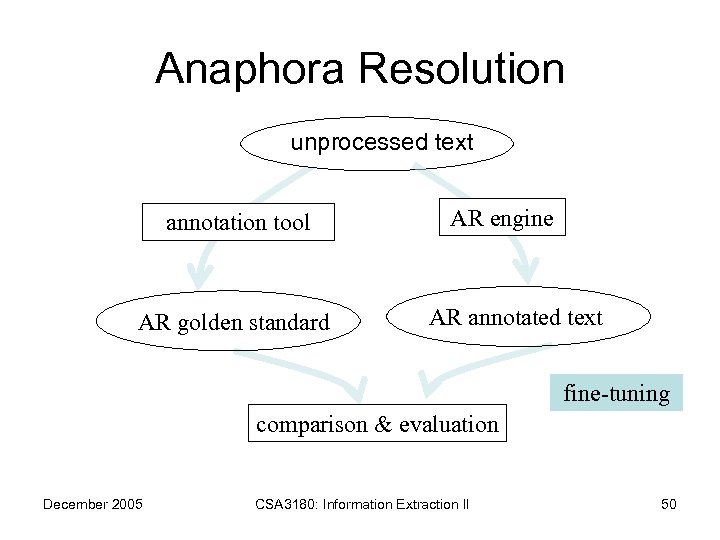 Anaphora Resolution

unprocessed text

annotation tool

AR engine

AR golden standard

AR annotated text

fine-tuning

comparison & evaluation

December 2005

CSA3180: Information Extraction II

50